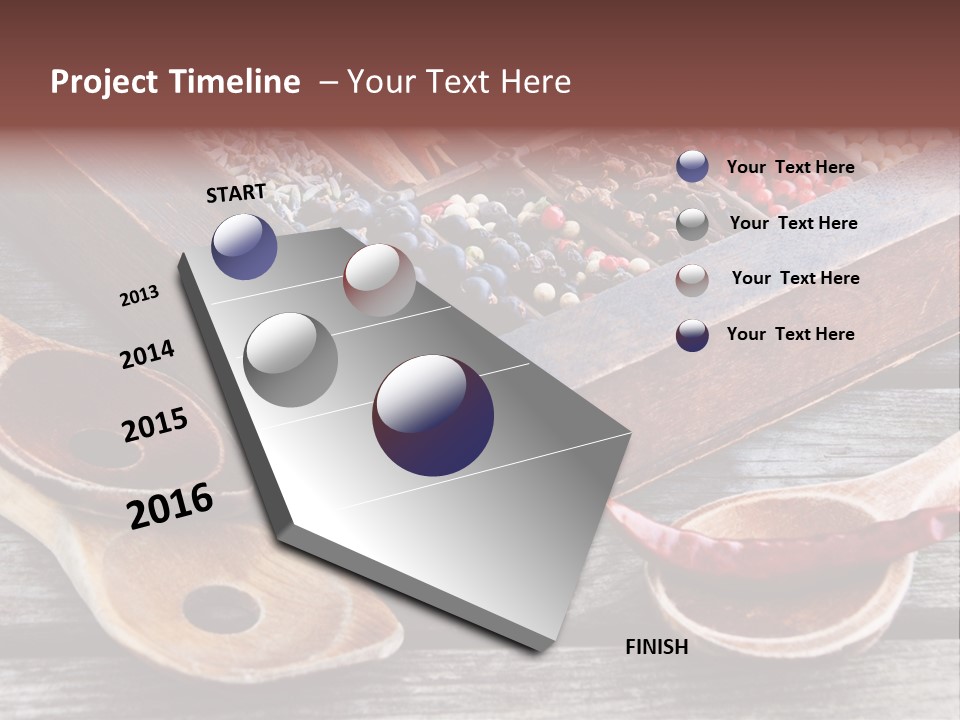 Project Timeline – Your Text Here

START

2013

2014

2015

2016

FINISH

Your Text Here

Your Text Here

Your Text Here

Your Text Here